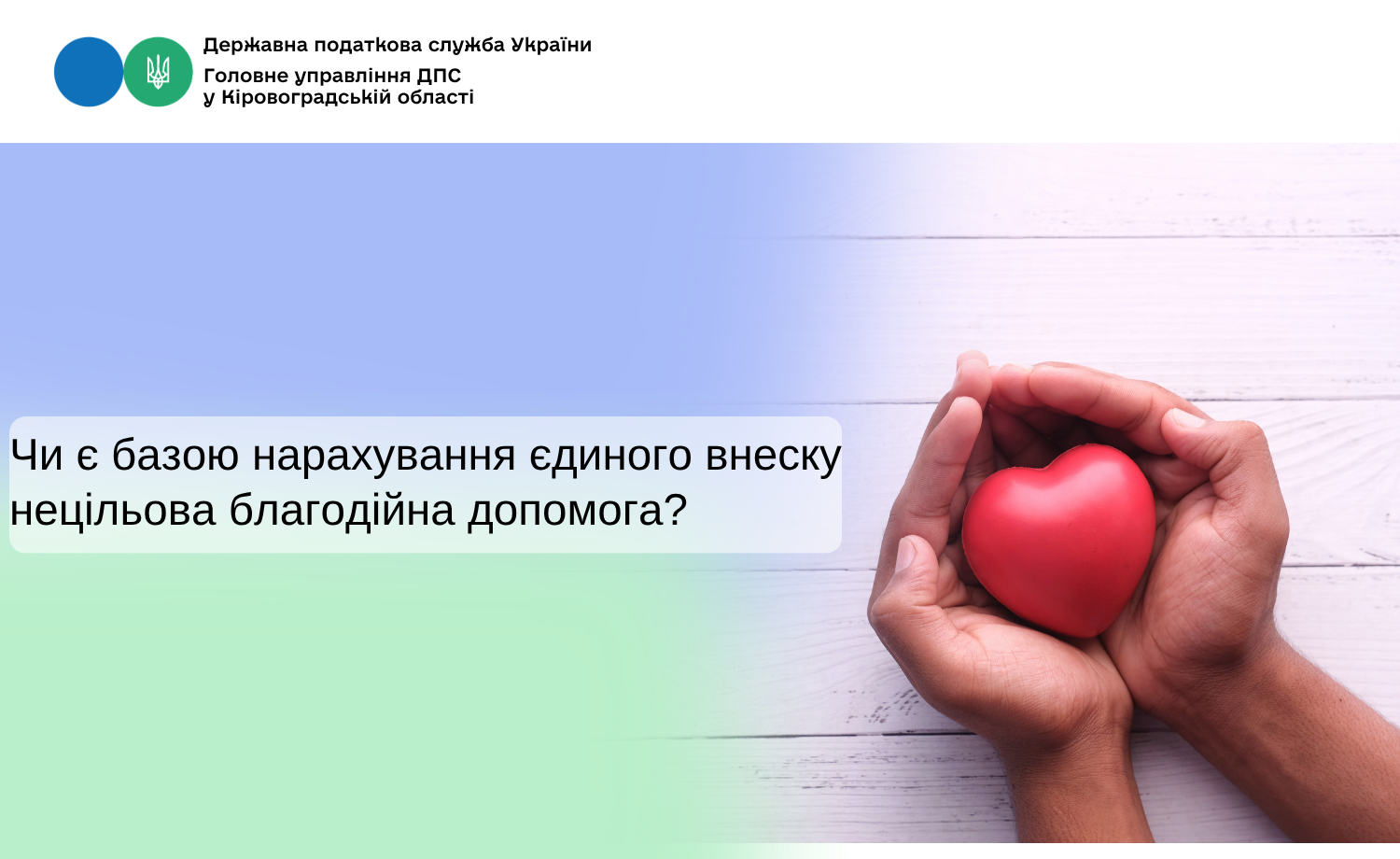 Державна податкова служба України
Головне управління ДПС
у Кіровоградській області

Чи є базою нарахування єдиного внеску нецільова благодійна допомога?